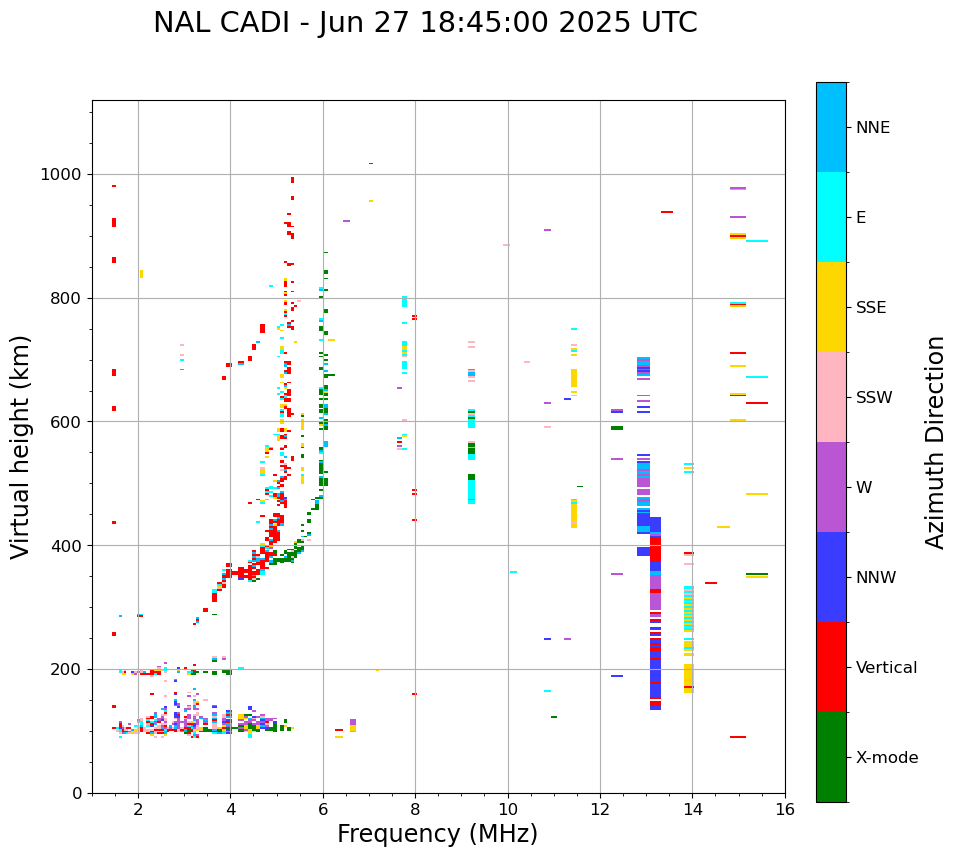 NAL CADI - Jun 27 18:45:00 2025 UTC

Virtual height (km)

1000
800
600
400
200
0

2
4
6
8
10
12
14
16

Frequency (MHz)

NNE
E
SSE
SSW
W
NNW
Vertical
X-mode

Azimuth Direction